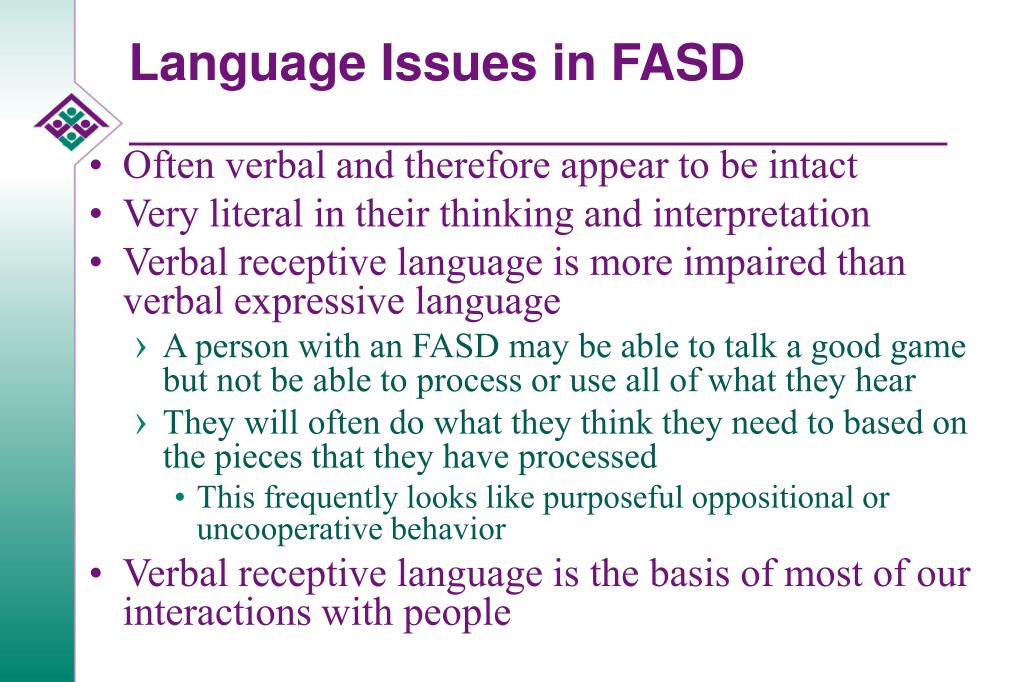 Language Issues in FASD

• Often verbal and therefore appear to be intact
• Very literal in their thinking and interpretation
• Verbal receptive language is more impaired than verbal expressive language
› A person with an FASD may be able to talk a good game but not be able to process or use all of what they hear
› They will often do what they think they need to based on the pieces that they have processed
• This frequently looks like purposeful oppositional or uncooperative behavior
• Verbal receptive language is the basis of most of our interactions with people